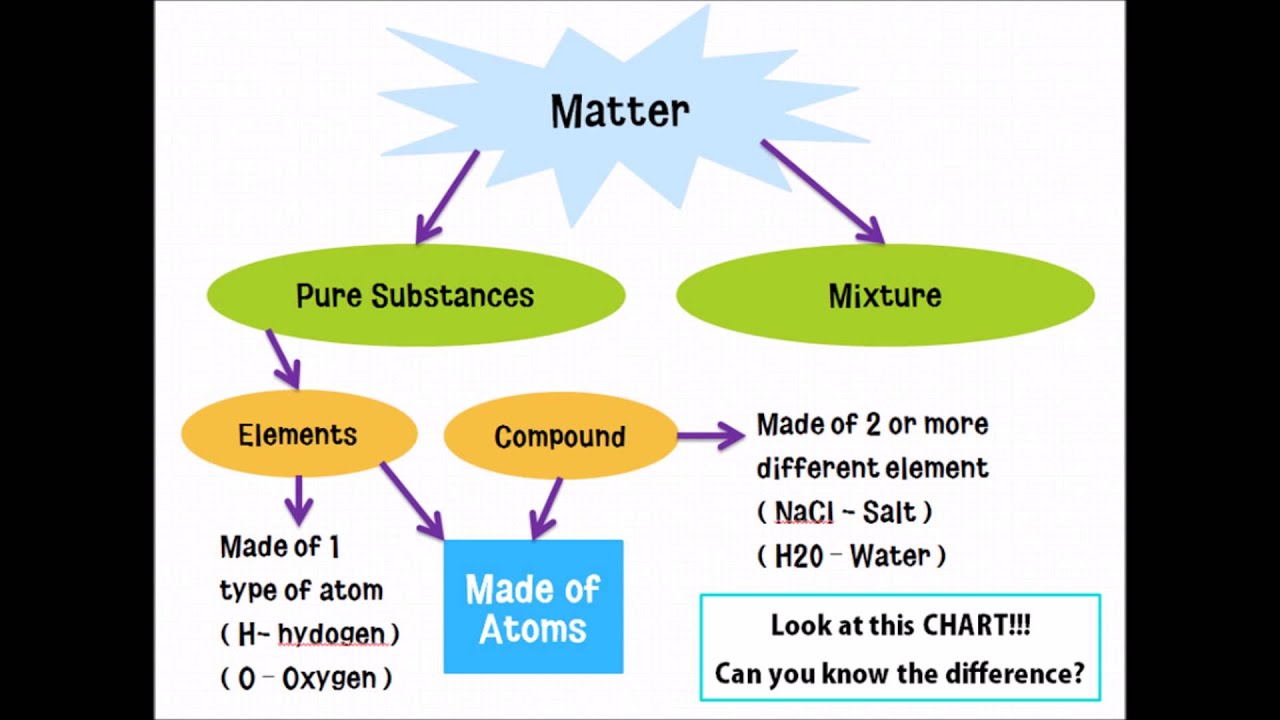 Matter

Pure Substances

Mixture

Elements

Compound

Made of 2 or more different element
( NaCl ~ Salt )
( H20 – Water )

Made of 1 type of atom
( H~ hydogen )
( O – Oxygen )

Made of Atoms

Look at this CHART!!!
Can you know the difference?